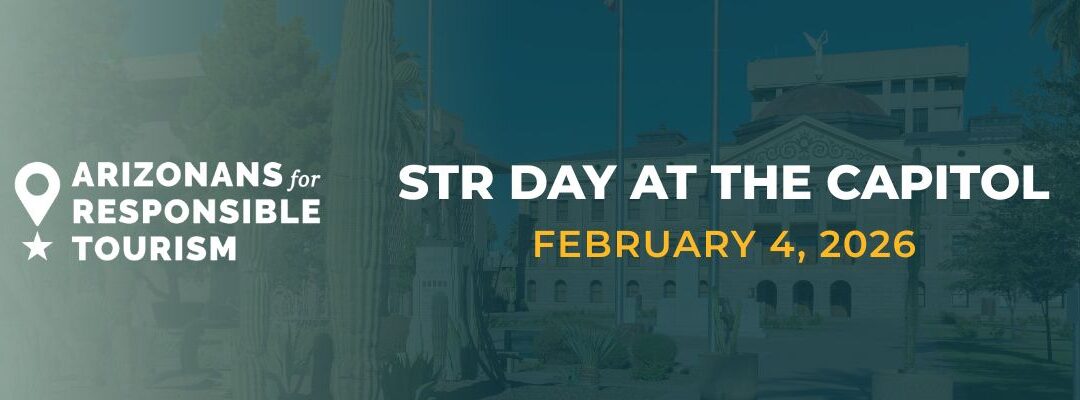 ARIZONANS for RESPONSIBLE TOURISM

STR DAY AT THE CAPITOL

FEBRUARY 4, 2026